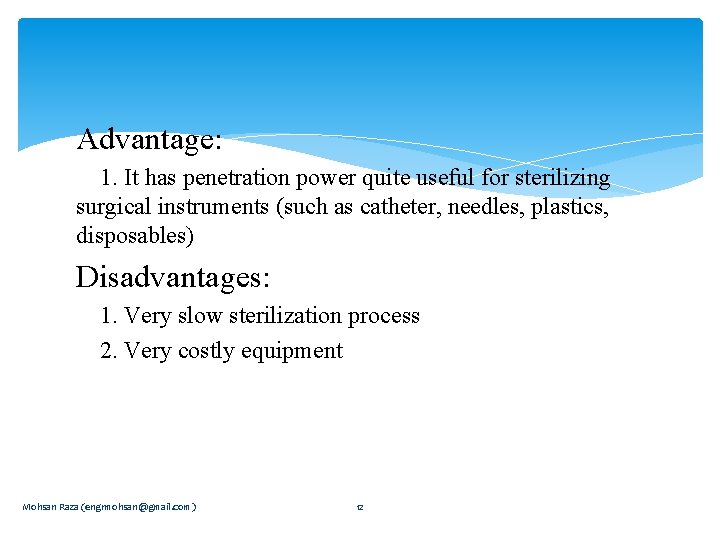 Advantage:

1. It has penetration power quite useful for sterilizing surgical instruments (such as catheter, needles, plastics, disposables)

Disadvantages:

1. Very slow sterilization process

2. Very costly equipment

Mohsan Raza (engmohsan@gmail.com )

12